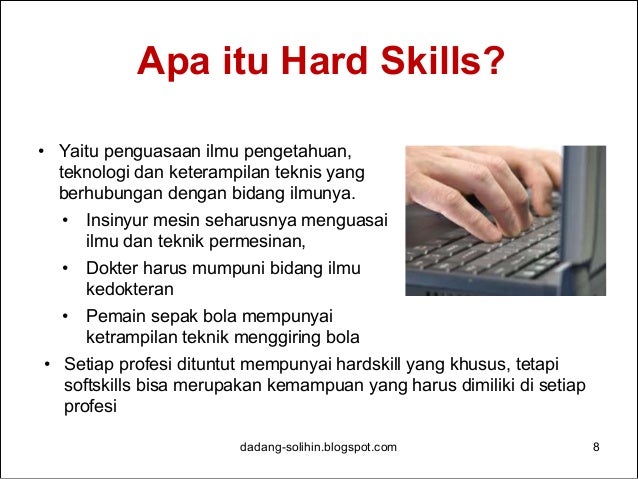 Apa itu Hard Skills?

• Yaitu penguasaan ilmu pengetahuan, teknologi dan keterampilan teknis yang berhubungan dengan bidang ilmunya.
 • Insinyur mesin seharusnya menguasai ilmu dan teknik permesinan,
 • Dokter harus mumpuni bidang ilmu kedokteran
 • Pemain sepak bola mempunyai ketrampilan teknik menggiring bola
• Setiap profesi dituntut mempunyai hardskill yang khusus, tetapi softskills bisa merupakan kemampuan yang harus dimiliki di setiap profesi

dadang-solihin.blogspot.com

8